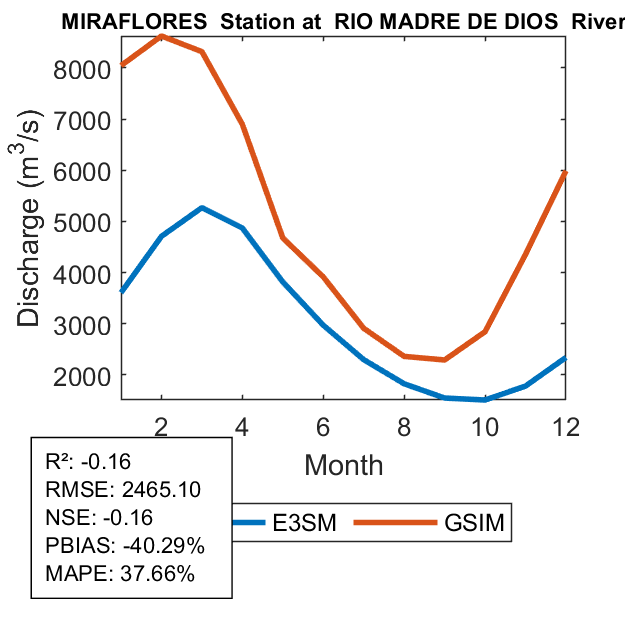 MIRAFLORES Station at RIO MADRE DE DIOS River

Discharge ($m^3/s$)

8000
7000
6000
5000
4000
3000
2000

2
4
6
8
10
12

Month

R²: -0.16
RMSE: 2465.10
NSE: -0.16
PBIAS: -40.29%
MAPE: 37.66%

E3SM
GSIM